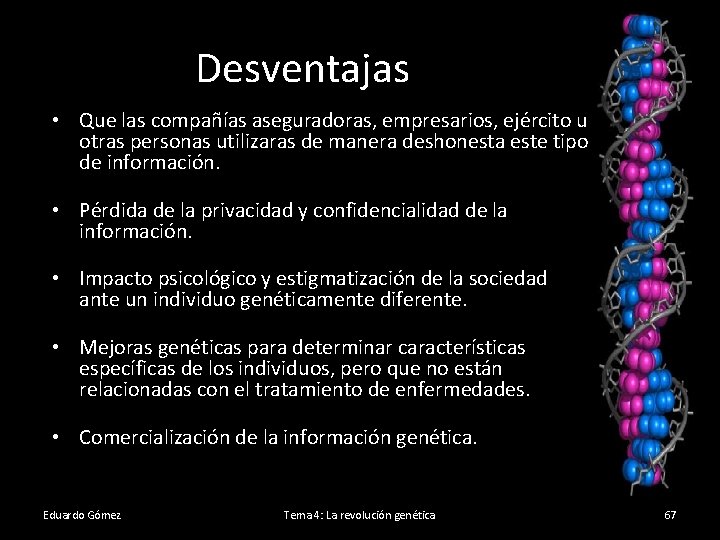 Desventajas

• Que las compañías aseguradoras, empresarios, ejército u otras personas utilizaras de manera deshonesta este tipo de información.

• Pérdida de la privacidad y confidencialidad de la información.

• Impacto psicológico y estigmatización de la sociedad ante un individuo genéticamente diferente.

• Mejoras genéticas para determinar características específicas de los individuos, pero que no están relacionadas con el tratamiento de enfermedades.

• Comercialización de la información genética.

Eduardo Gómez

Tema 4: La revolución genética

67